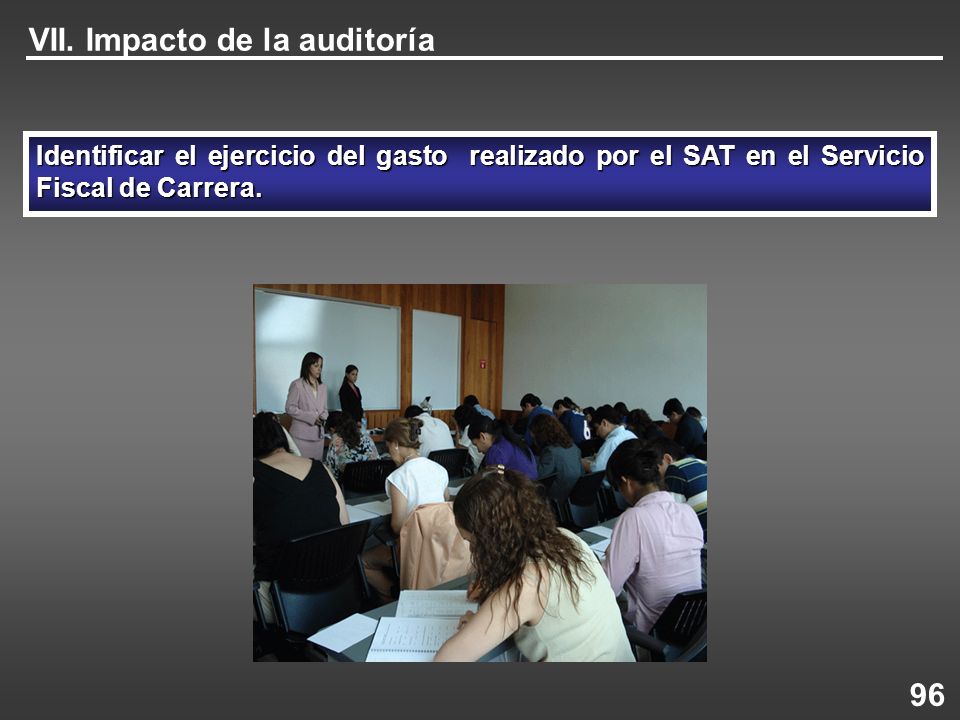 VII. Impacto de la auditoría

Identificar el ejercicio del gasto realizado por el SAT en el Servicio Fiscal de Carrera.

96